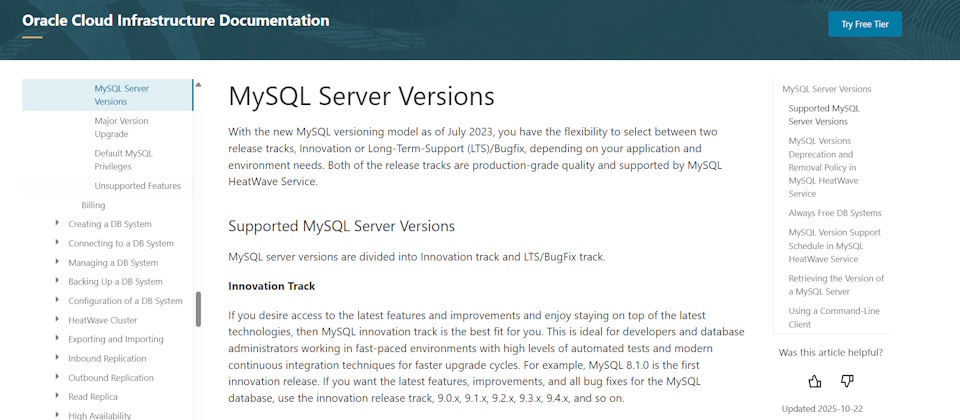 Oracle Cloud Infrastructure Documentation

Try Free Tier

MySQL Server Versions
Major Version Upgrade
Default MySQL Privileges
Unsupported Features
Billing
Creating a DB System
Connecting to a DB System
Managing a DB System
Backing Up a DB System
Configuration of a DB System
HeatWave Cluster
Exporting and Importing
Inbound Replication
Outbound Replication
Read Replica
High Availability

MySQL Server Versions

With the new MySQL versioning model as of July 2023, you have the flexibility to select between two release tracks, Innovation or Long-Term-Support (LTS)/Bugfix, depending on your application and environment needs. Both of the release tracks are production-grade quality and supported by MySQL HeatWave Service.

Supported MySQL Server Versions

MySQL server versions are divided into Innovation track and LTS/BugFix track.

Innovation Track

If you desire access to the latest features and improvements and enjoy staying on top of the latest technologies, then MySQL innovation track is the best fit for you. This is ideal for developers and database administrators working in fast-paced environments with high levels of automated tests and modern continuous integration techniques for faster upgrade cycles. For example, MySQL 8.1.0 is the first innovation release. If you want the latest features, improvements, and all bug fixes for the MySQL database, use the innovation release track, 9.0.x, 9.1.x, 9.2.x, 9.3.x, 9.4.x, and so on.

MySQL Server Versions
Supported MySQL Server Versions
MySQL Versions Deprecation and Removal Policy in MySQL HeatWave Service
Always Free DB Systems
MySQL Version Support Schedule in MySQL HeatWave Service
Retrieving the Version of a MySQL Server
Using a Command-Line Client

Was this article helpful?

Updated 2025-10-22